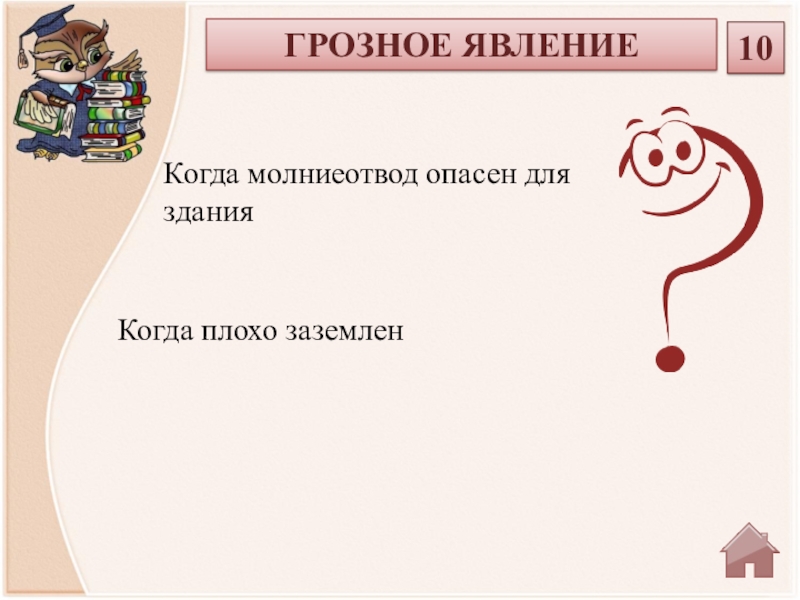 ГРОЗНОЕ ЯВЛЕНИЕ

10

Когда молниеотвод опасен для здания

Когда плохо заземлен